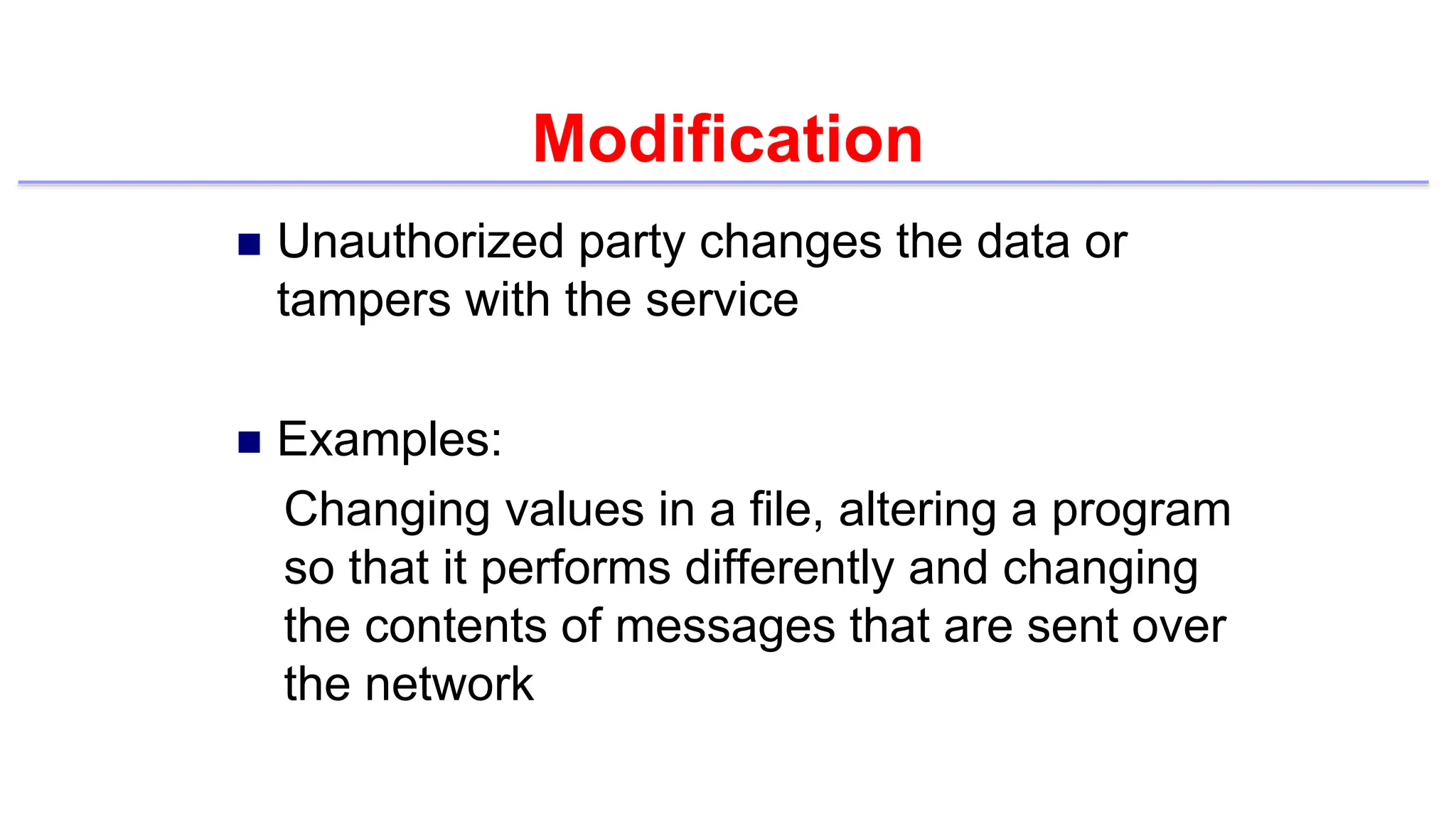 Modification

■ Unauthorized party changes the data or tampers with the service

■ Examples:

Changing values in a file, altering a program so that it performs differently and changing the contents of messages that are sent over the network